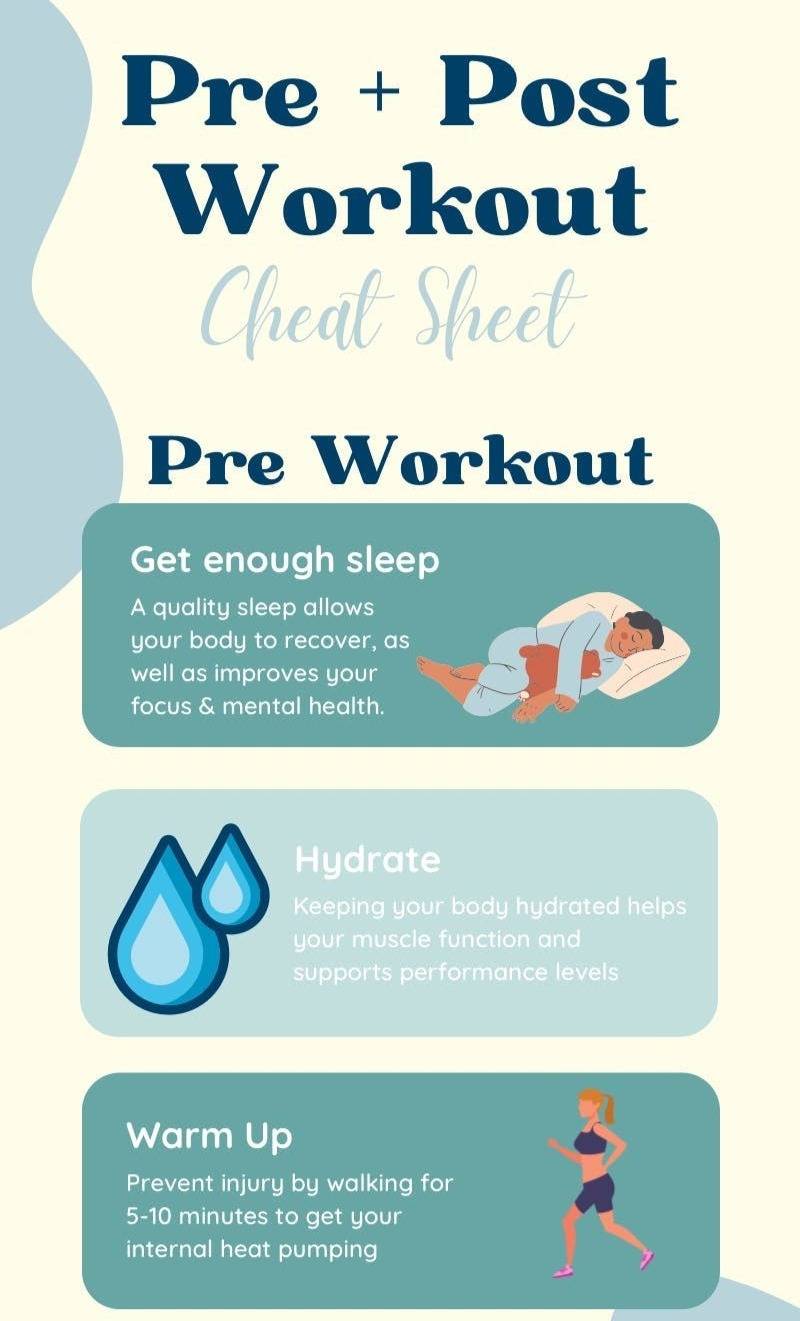 Pre + Post Workout

Cheat Sheet

Pre Workout

Get enough sleep

A quality sleep allows your body to recover, as well as improves your focus & mental health.

Hydrate

Keeping your body hydrated helps your muscle function and supports performance levels

Warm Up

Prevent injury by walking for 5-10 minutes to get your internal heat pumping